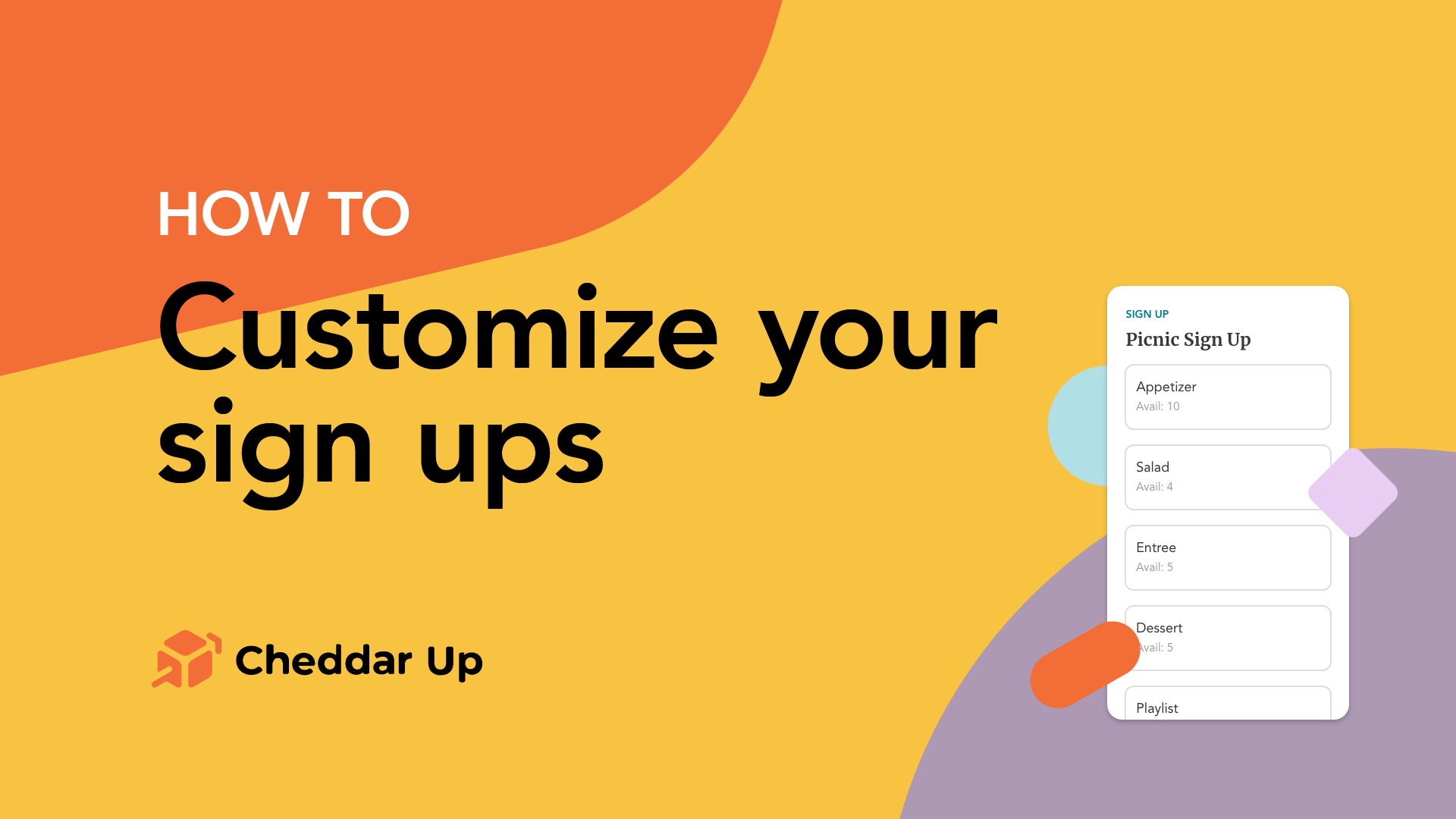 HOW TO

Customize your sign ups

Cheddar Up

SIGN UP

Picnic Sign Up

Appetizer
Avail: 10

Salad
Avail: 4

Entree
Avail: 5

Dessert
Avail: 5

Playlist